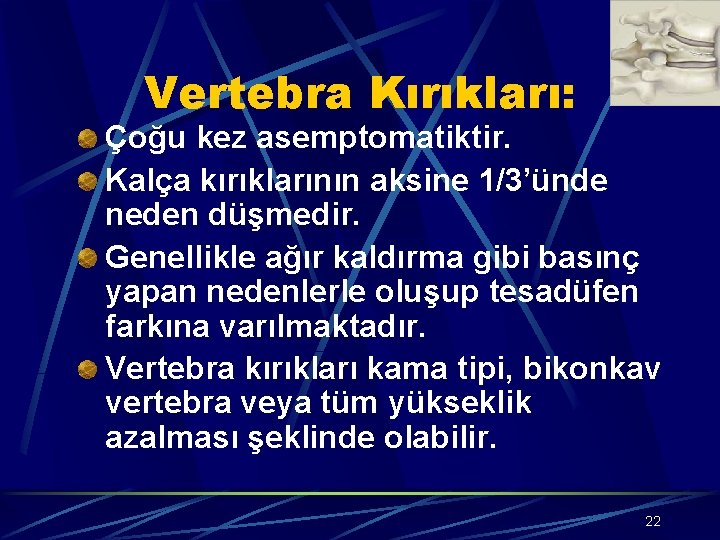 Vertebra Kırıkları:

Çoğu kez asemptomatiktir.

Kalça kırıklarının aksine 1/3'ünde neden düşmedir.

Genellikle ağır kaldırma gibi basınç yapan nedenlerle oluşup tesadüfen farkına varılmaktadır.

Vertebra kırıkları kama tipi, bikonkav vertebra veya tüm yükseklik azalması şeklinde olabilir.

22